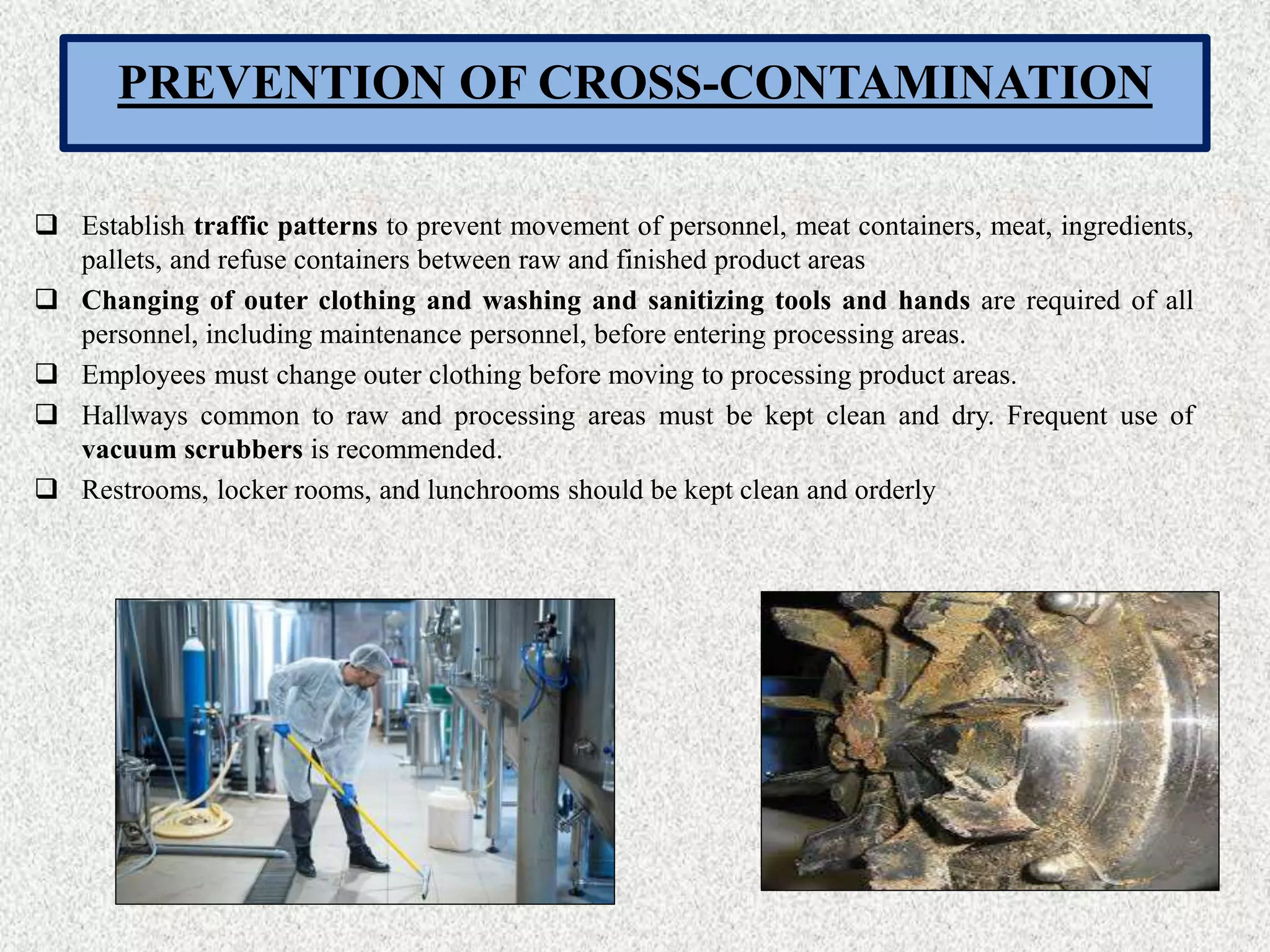 PREVENTION OF CROSS-CONTAMINATION

❑ Establish traffic patterns to prevent movement of personnel, meat containers, meat, ingredients, pallets, and refuse containers between raw and finished product areas

❑ Changing of outer clothing and washing and sanitizing tools and hands are required of all personnel, including maintenance personnel, before entering processing areas.

❑ Employees must change outer clothing before moving to processing product areas.

❑ Hallways common to raw and processing areas must be kept clean and dry. Frequent use of vacuum scrubbers is recommended.

❑ Restrooms, locker rooms, and lunchrooms should be kept clean and orderly